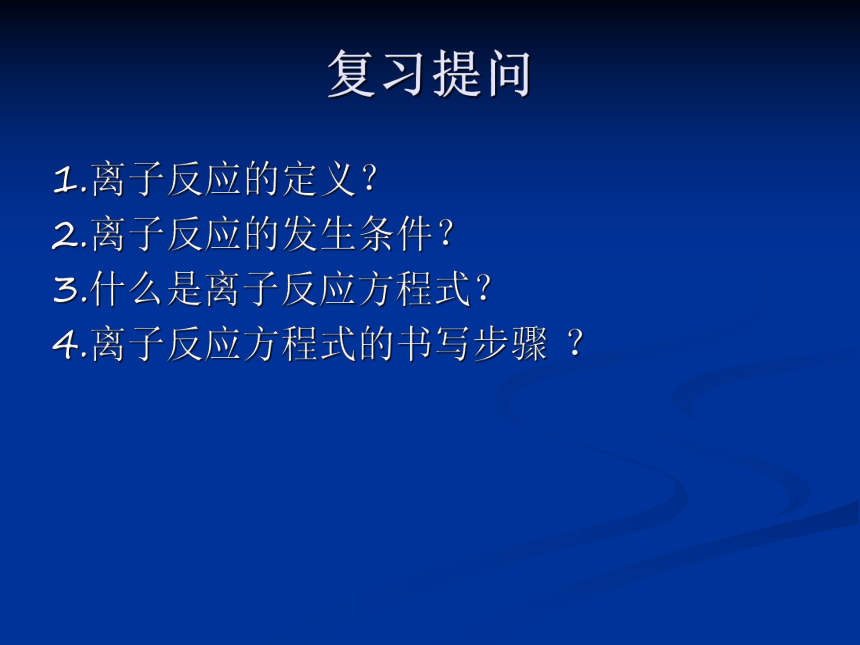 复习提问

1.离子反应的定义？
2.离子反应的发生条件？
3.什么是离子反应方程式？
4.离子反应方程式的书写步骤 ？